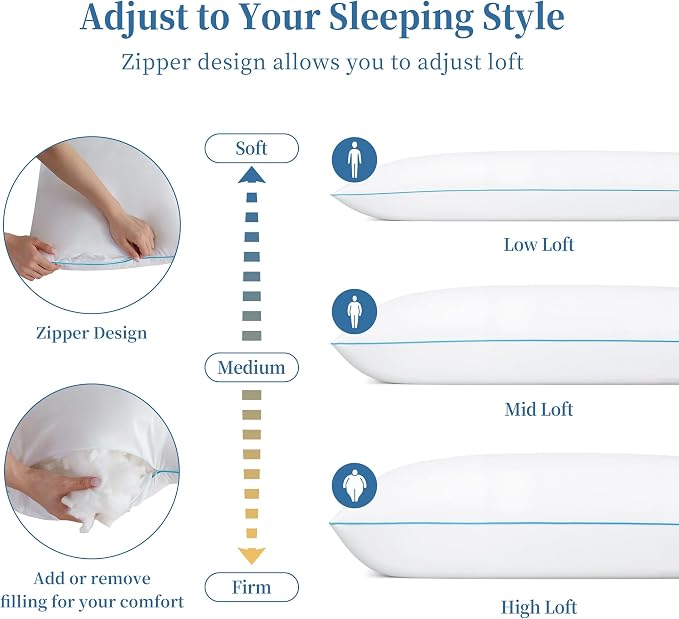 Adjust to Your Sleeping Style

Zipper design allows you to adjust loft

Zipper Design

Add or remove filling for your comfort

Soft

Medium

Firm

Low Loft

Mid Loft

High Loft